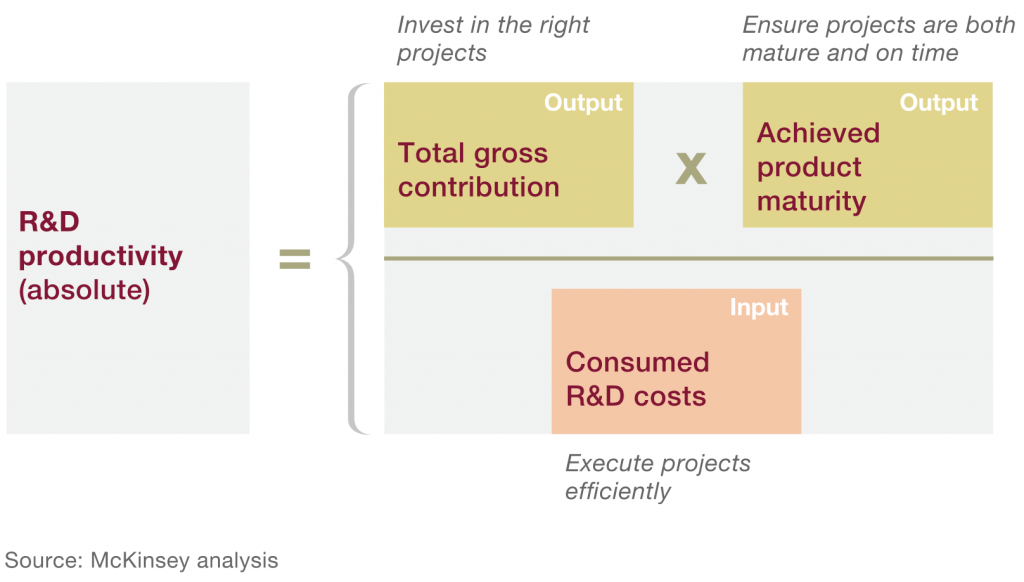 R&D productivity (absolute)

=

Invest in the right projects

Output

Total gross contribution

x

Ensure projects are both mature and on time

Output

Achieved product maturity

Input

Consumed R&D costs

Execute projects efficiently

Source: McKinsey analysis